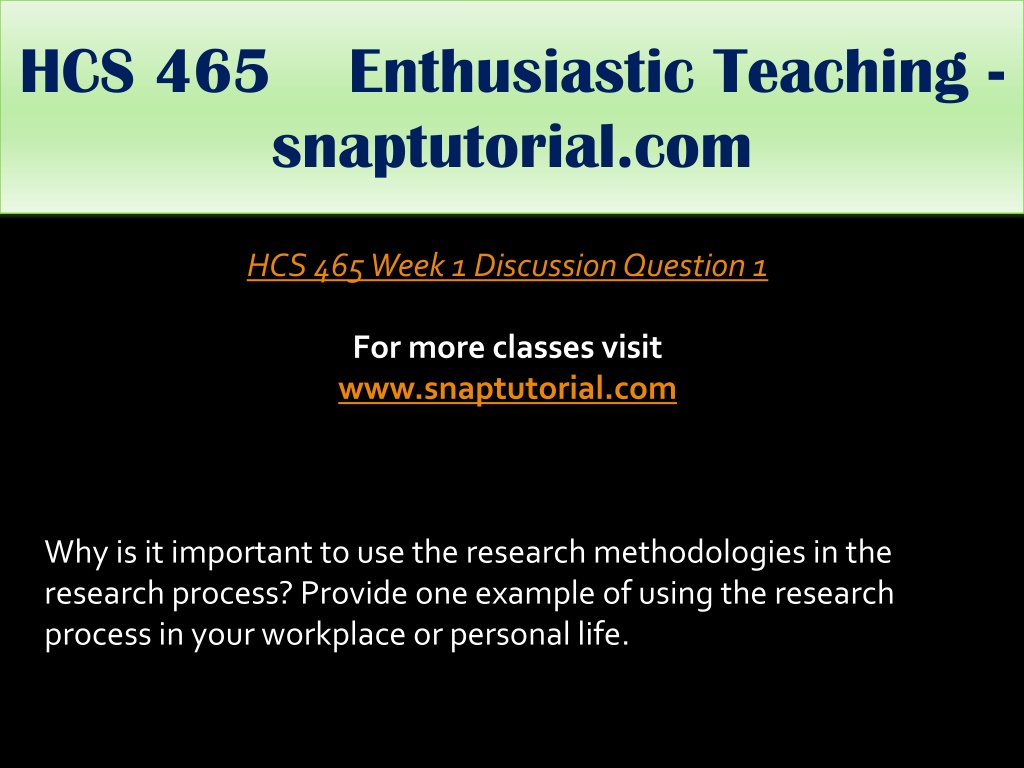 HCS 465 Enthusiastic Teaching - snaptutorial.com

HCS 465 Week 1 Discussion Question 1

For more classes visit
www.snaptutorial.com

Why is it important to use the research methodologies in the research process? Provide one example of using the research process in your workplace or personal life.